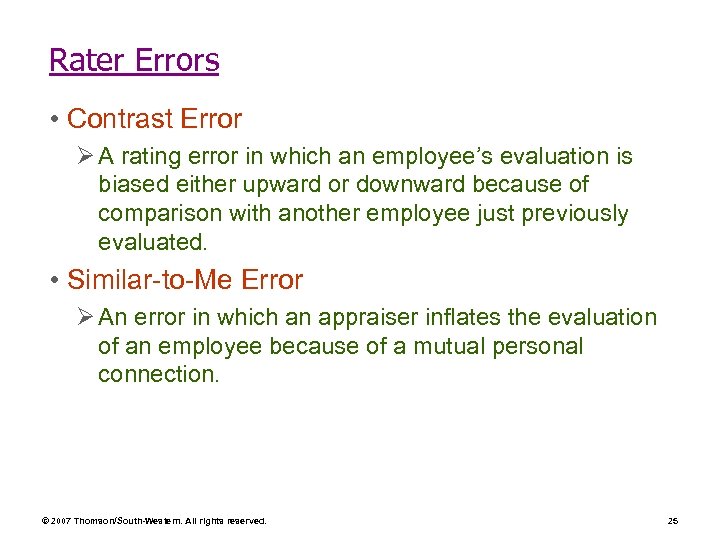 Rater Errors

• Contrast Error

➢ A rating error in which an employee's evaluation is biased either upward or downward because of comparison with another employee just previously evaluated.

• Similar-to-Me Error

➢ An error in which an appraiser inflates the evaluation of an employee because of a mutual personal connection.

© 2007 Thomson/South-Western. All rights reserved.

25